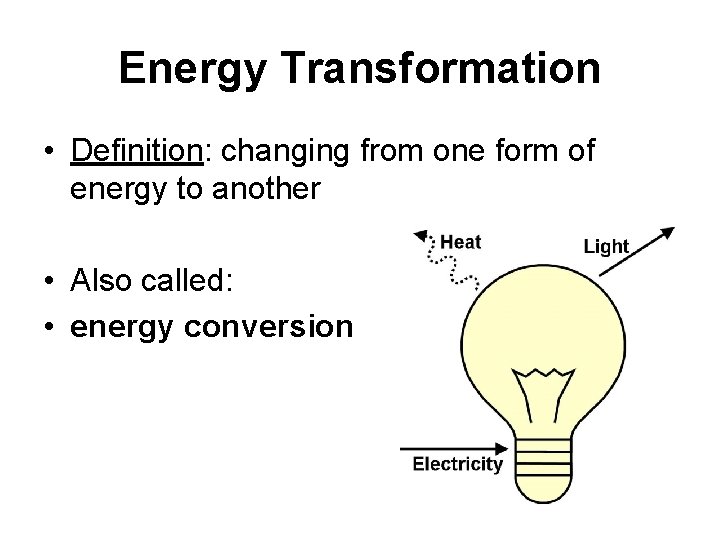 Energy Transformation

• Definition: changing from one form of energy to another

• Also called:
• energy conversion

Heat

Light

Electricity